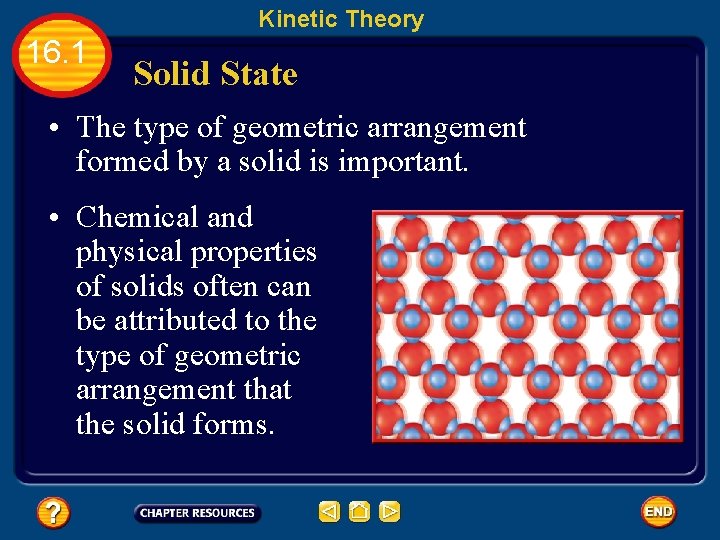 Kinetic Theory

16.1

Solid State

• The type of geometric arrangement formed by a solid is important.

• Chemical and physical properties of solids often can be attributed to the type of geometric arrangement that the solid forms.

?

CHAPTER RESOURCES

END